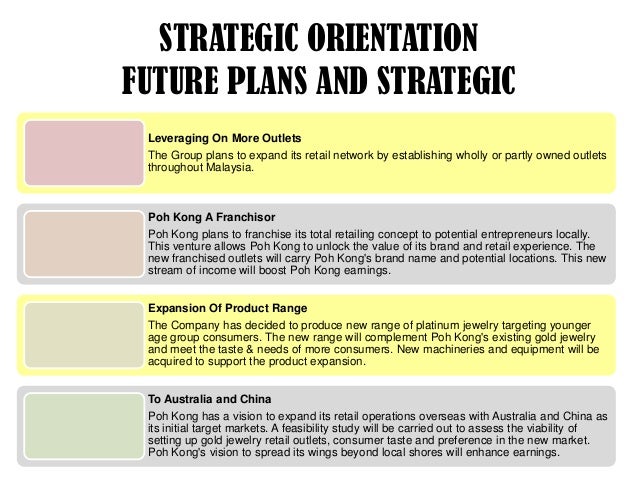 STRATEGIC ORIENTATION
FUTURE PLANS AND STRATEGIC

Leveraging On More Outlets
The Group plans to expand its retail network by establishing wholly or partly owned outlets throughout Malaysia.

Poh Kong A Franchisor
Poh Kong plans to franchise its total retailing concept to potential entrepreneurs locally. This venture allows Poh Kong to unlock the value of its brand and retail experience. The new franchised outlets will carry Poh Kong's brand name and potential locations. This new stream of income will boost Poh Kong earnings.

Expansion Of Product Range
The Company has decided to produce new range of platinum jewelry targeting younger age group consumers. The new range will complement Poh Kong's existing gold jewelry and meet the taste & needs of more consumers. New machineries and equipment will be acquired to support the product expansion.

To Australia and China
Poh Kong has a vision to expand its retail operations overseas with Australia and China as its initial target markets. A feasibility study will be carried out to assess the viability of setting up gold jewelry retail outlets, consumer taste and preference in the new market. Poh Kong's vision to spread its wings beyond local shores will enhance earnings.